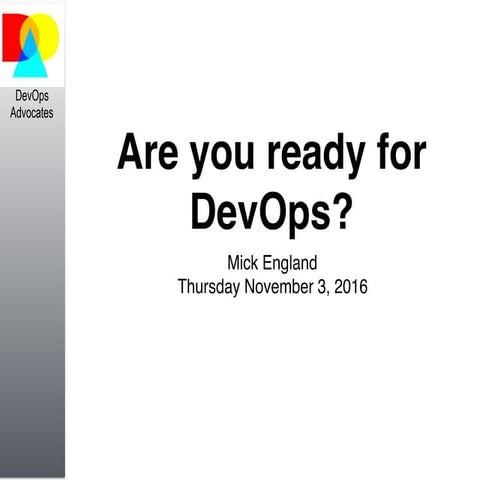 DevOps Advocates

Are you ready for DevOps?

Mick England
Thursday November 3, 2016